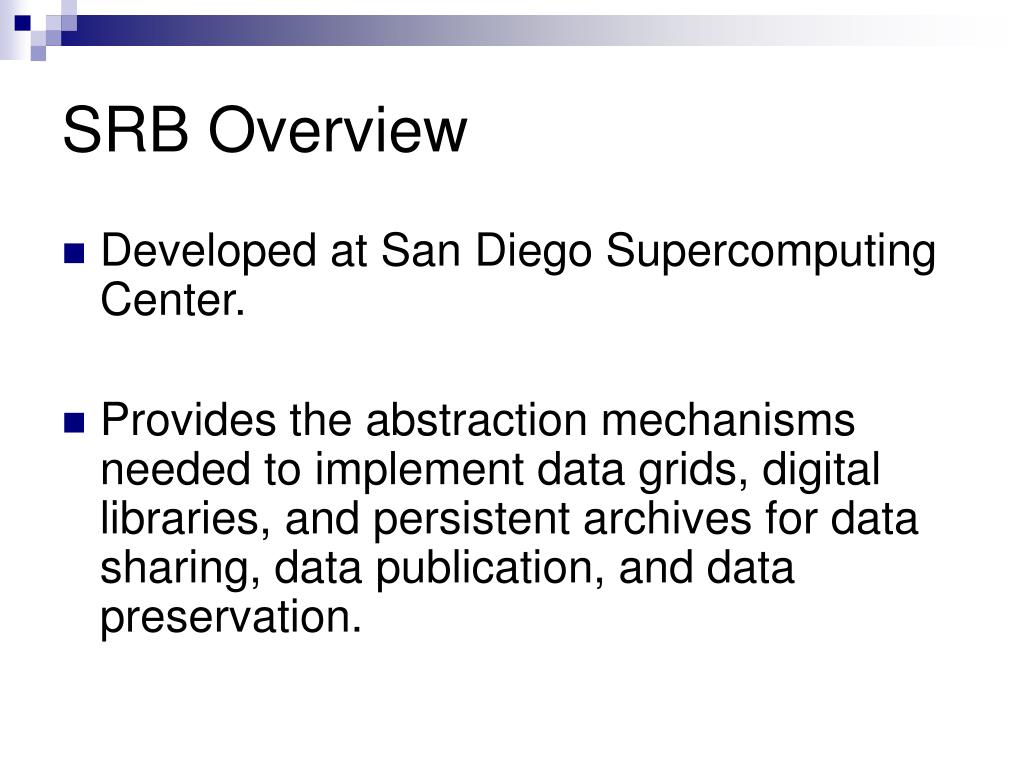 SRB Overview

Developed at San Diego Supercomputing Center.

Provides the abstraction mechanisms needed to implement data grids, digital libraries, and persistent archives for data sharing, data publication, and data preservation.